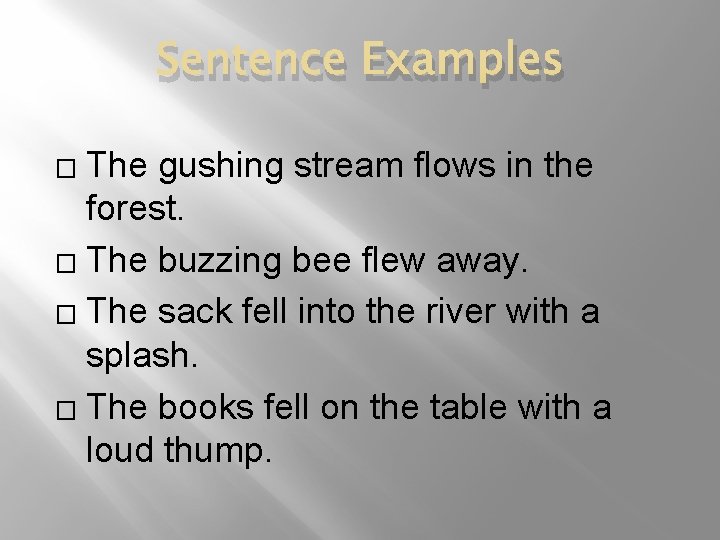 Sentence Examples

□ The gushing stream flows in the forest.

□ The buzzing bee flew away.

□ The sack fell into the river with a splash.

□ The books fell on the table with a loud thump.